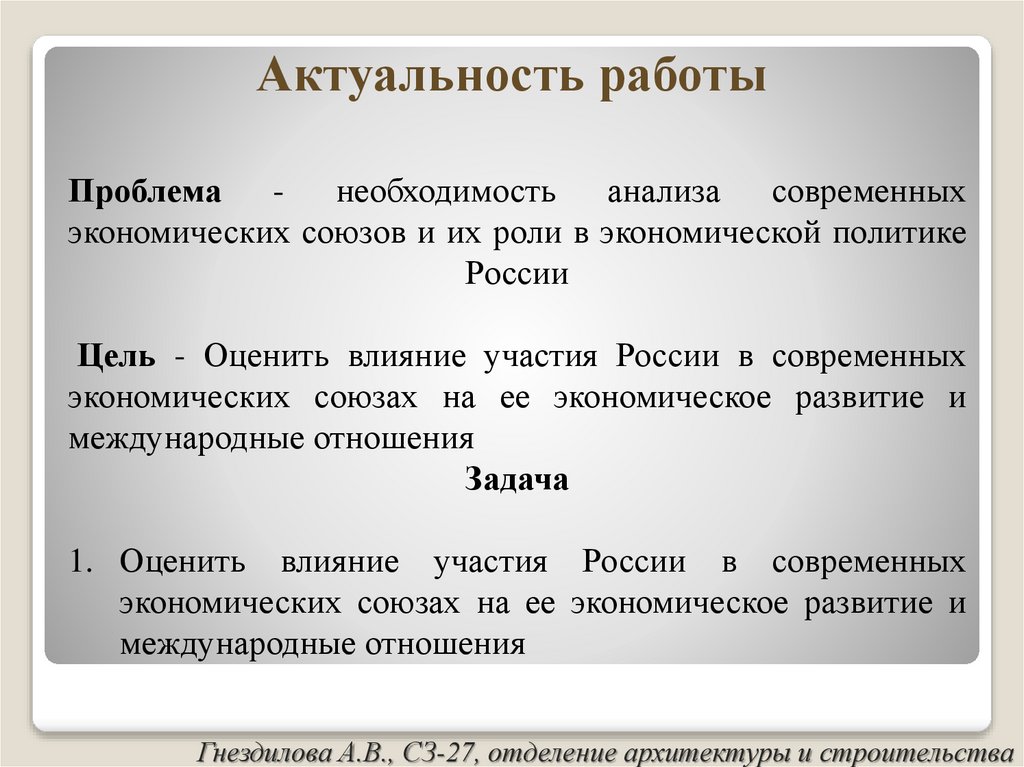 Актуальность работы

Проблема - необходимость анализа современных экономических союзов и их роли в экономической политике России

Цель - Оценить влияние участия России в современных экономических союзах на ее экономическое развитие и международные отношения

Задача

1. Оценить влияние участия России в современных экономических союзах на ее экономическое развитие и международные отношения

Гнездилова А.В., СЗ-27, отделение архитектуры и строительства